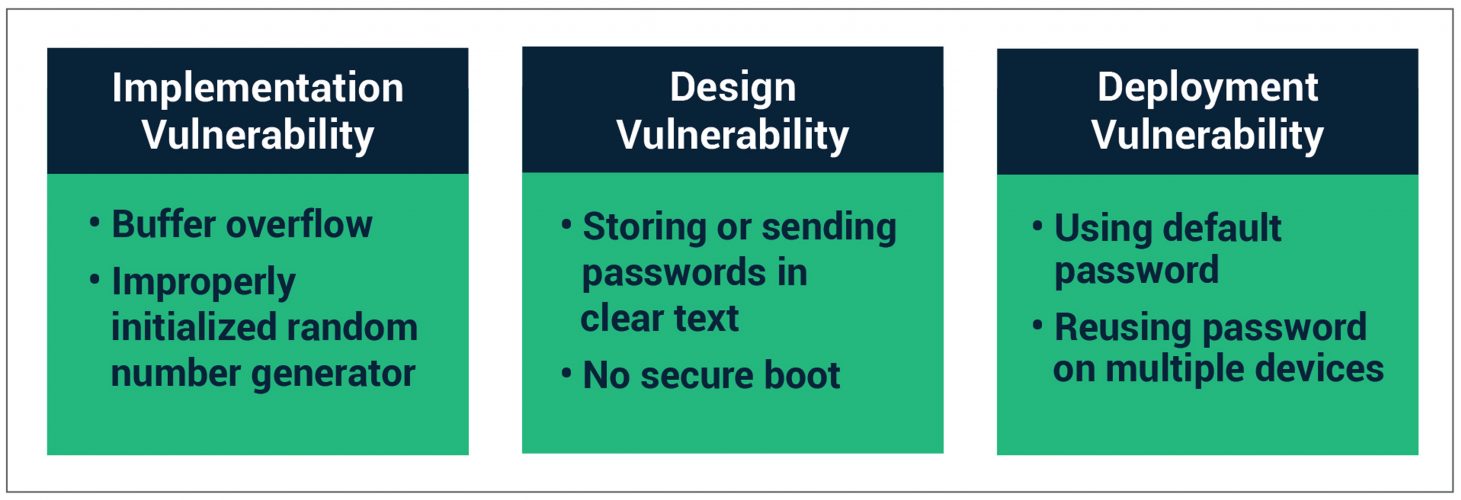 Implementation Vulnerability

• Buffer overflow
• Improperly initialized random number generator

Design Vulnerability

• Storing or sending passwords in clear text
• No secure boot

Deployment Vulnerability

• Using default password
• Reusing password on multiple devices